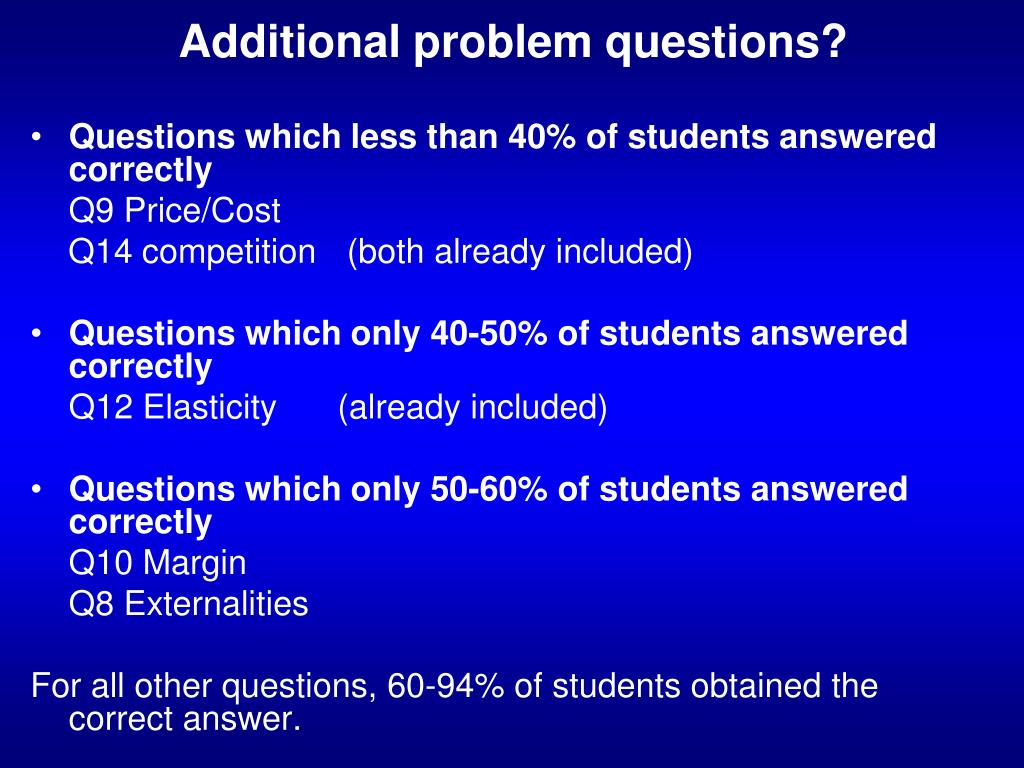 Additional problem questions?

• Questions which less than 40% of students answered correctly
Q9 Price/Cost
Q14 competition (both already included)

• Questions which only 40-50% of students answered correctly
Q12 Elasticity (already included)

• Questions which only 50-60% of students answered correctly
Q10 Margin
Q8 Externalities

For all other questions, 60-94% of students obtained the correct answer.